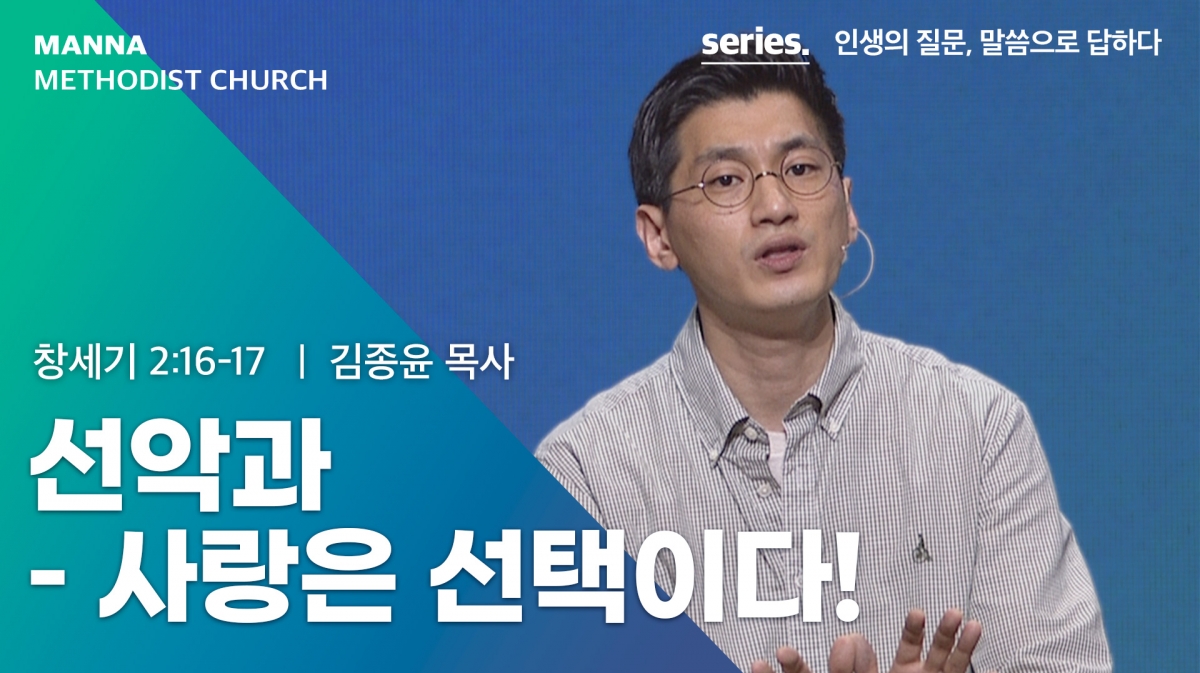 MANNA
METHODIST CHURCH

series. 인생의 질문, 말씀으로 답하다

창세기 2:16-17 | 김종윤 목사

선악과
- 사랑은 선택이다!